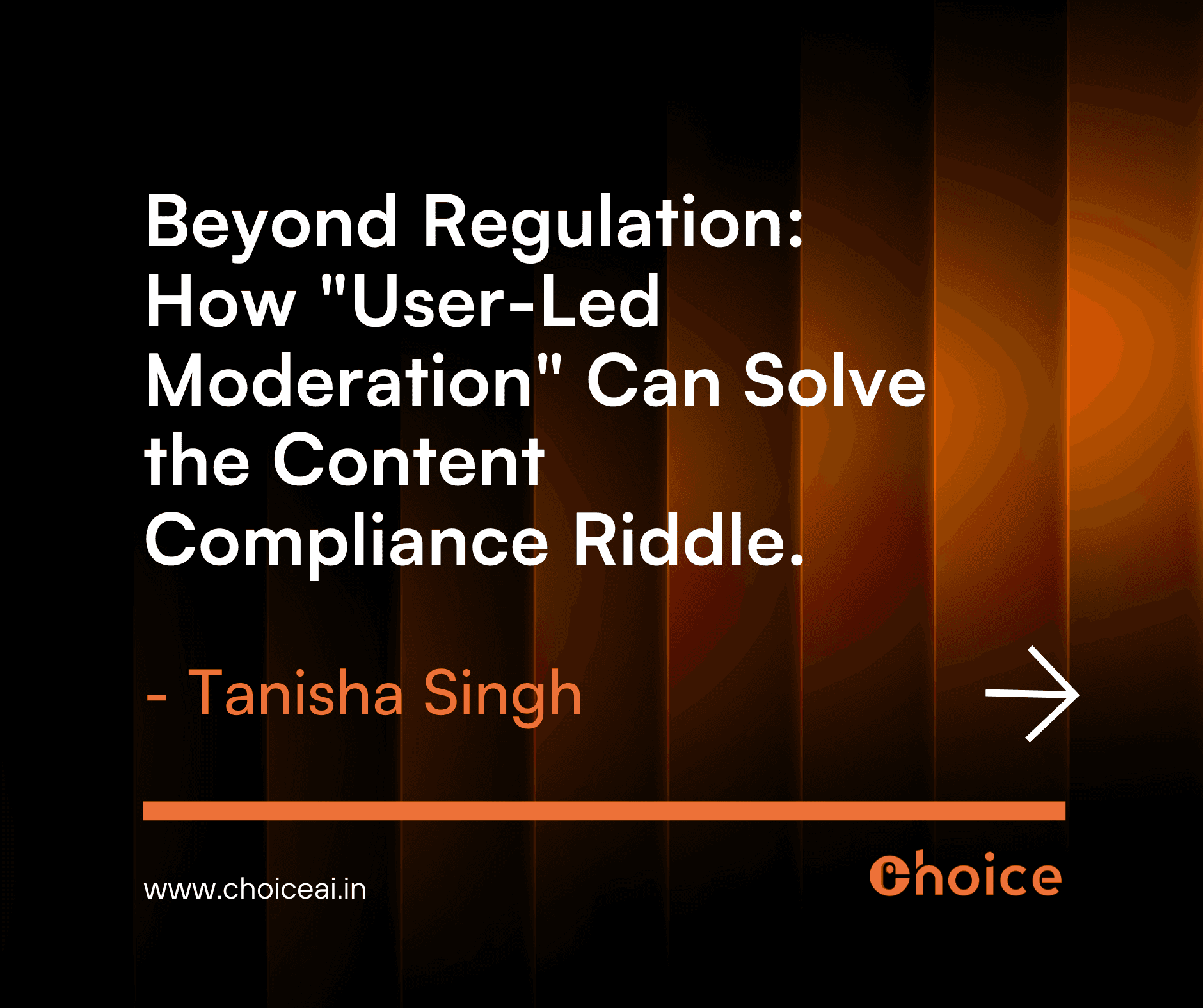 Beyond Regulation: How "User-Led Moderation" Can Solve the Content Compliance Riddle.

- Tanisha Singh

www.choiceai.in

Choice